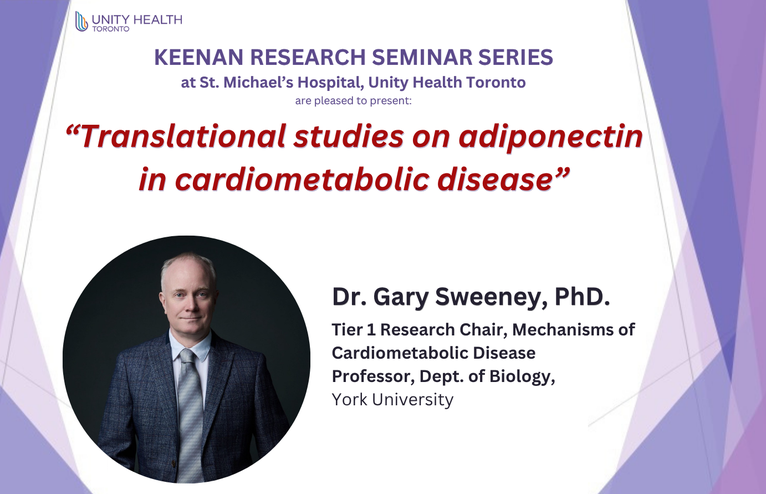 UNITY HEALTH
TORONTO

KEENAN RESEARCH SEMINAR SERIES
at St. Michael's Hospital, Unity Health Toronto
are pleased to present:

"Translational studies on adiponectin in cardiometabolic disease"

Dr. Gary Sweeney, PhD.
Tier 1 Research Chair, Mechanisms of Cardiometabolic Disease
Professor, Dept. of Biology,
York University